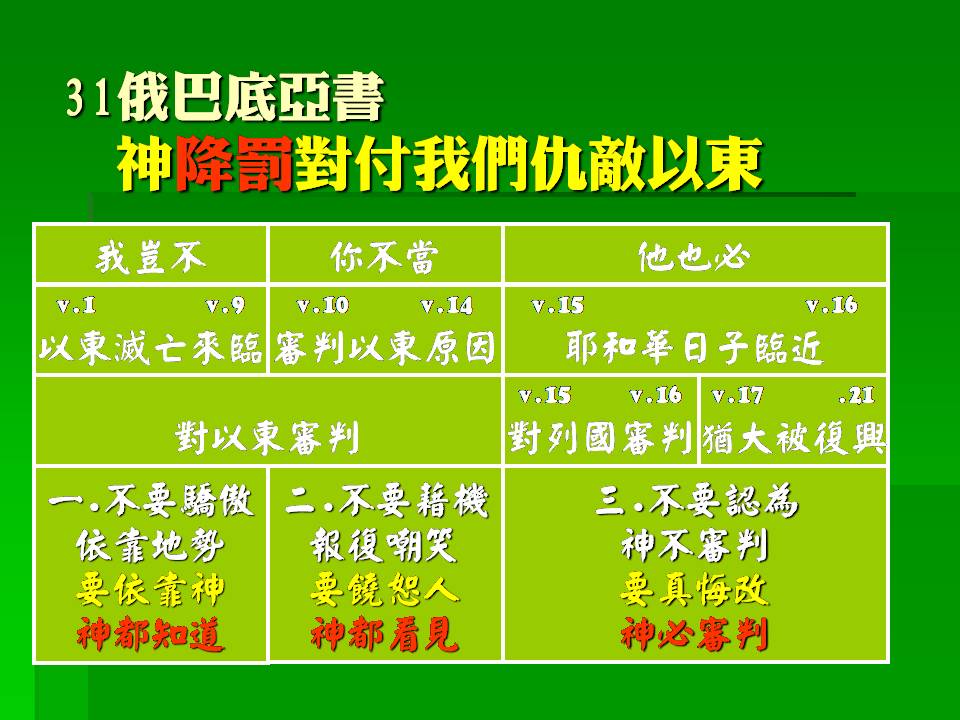 31俄巴底亞書
神降罰對付我們仇敵以東

| 我豈不 | 你不當 | 他也必 | |
|---|---|---|---|
| v.1 v.9 以東滅亡來臨 | v.10 v.14 審判以東原因 | v.15 v.16 耶和華日子臨近 | |
| 對以東審判 | | v.15 v.16 對列國審判 | v.17 .21 猶大被復興 |
| 一.不要驕傲 依靠地勢 要依靠神 神都知道 | 二.不要藉機 報復嘲笑 要饒恕人 神都看見 | 三.不要認為 神不審判 要真悔改 神必審判 | |